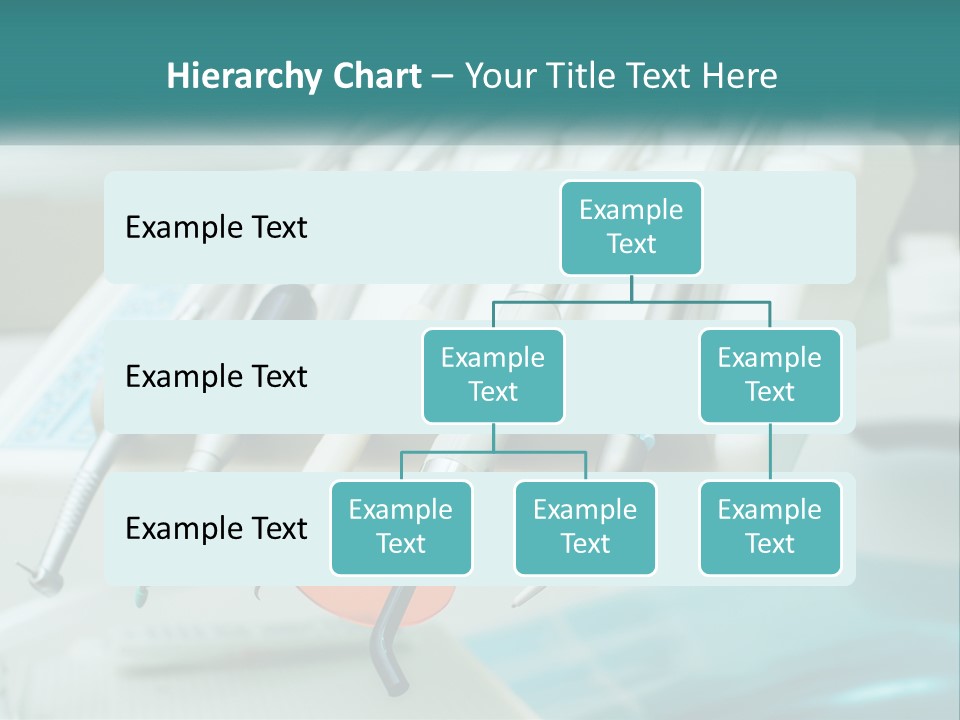 Hierarchy Chart – Your Title Text Here

Example Text

Example Text

Example Text

Example Text

Example Text

Example Text

Example Text

Example Text

Example Text